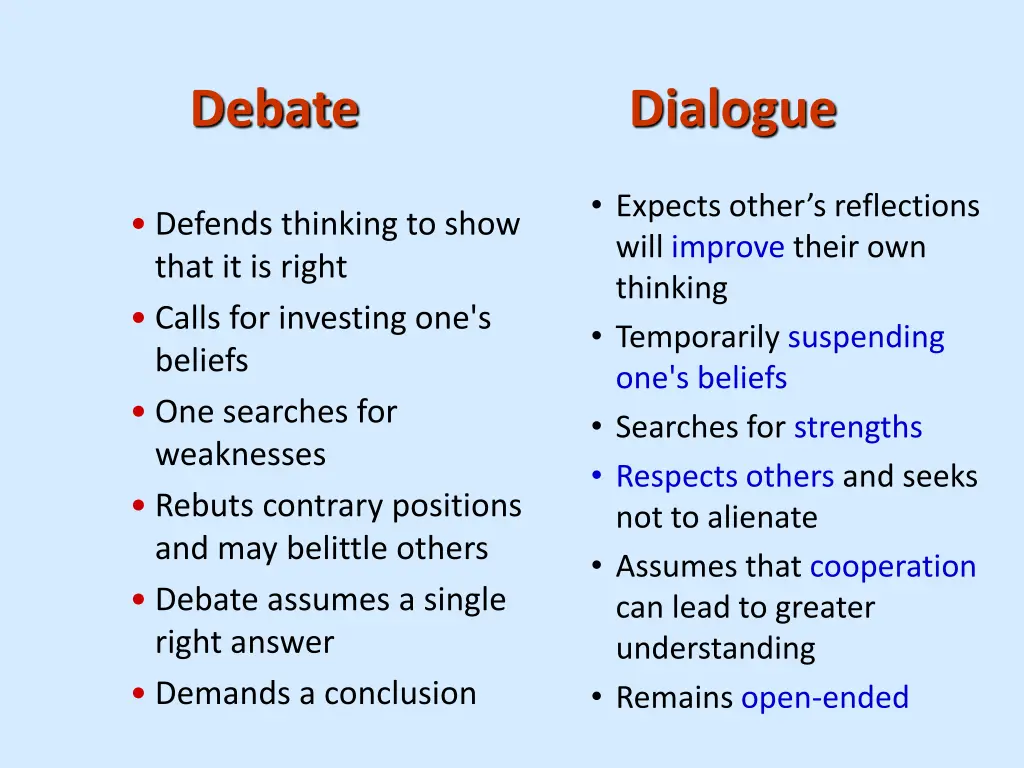 Debate

• Defends thinking to show that it is right
• Calls for investing one's beliefs
• One searches for weaknesses
• Rebuts contrary positions and may belittle others
• Debate assumes a single right answer
• Demands a conclusion

Dialogue

• Expects other’s reflections will improve their own thinking
• Temporarily suspending one's beliefs
• Searches for strengths
• Respects others and seeks not to alienate
• Assumes that cooperation can lead to greater understanding
• Remains open-ended